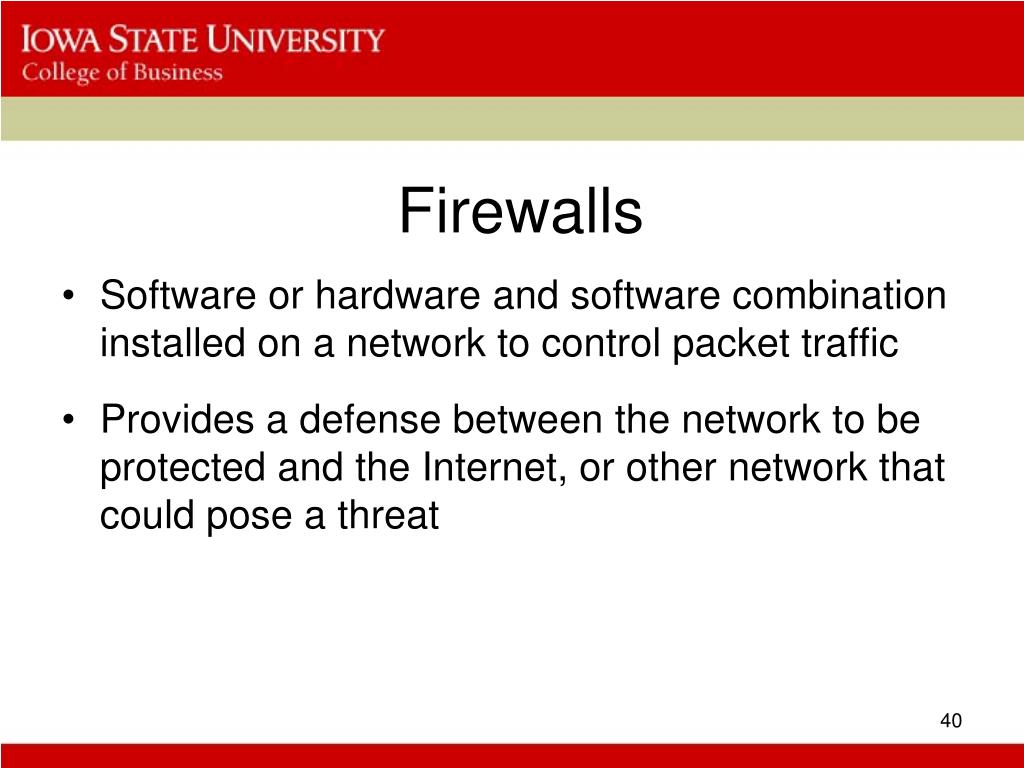 IOWA STATE UNIVERSITY
College of Business

Firewalls

• Software or hardware and software combination installed on a network to control packet traffic

• Provides a defense between the network to be protected and the Internet, or other network that could pose a threat

40